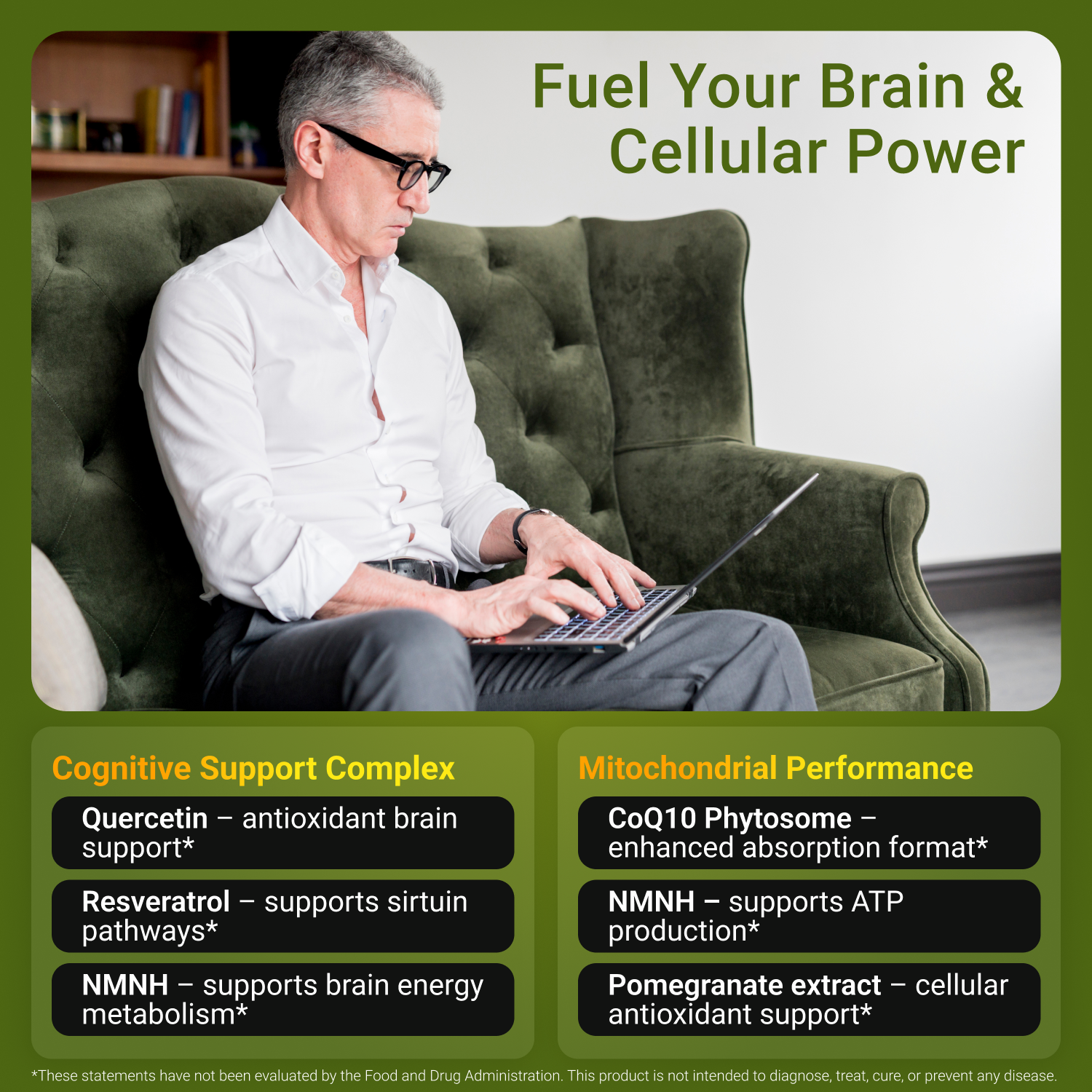 Fuel Your Brain & Cellular Power

Cognitive Support Complex

Quercetin – antioxidant brain support*

Resveratrol – supports sirtuin pathways*

NMNH – supports brain energy metabolism*

Mitochondrial Performance

CoQ10 Phytosome – enhanced absorption format*

NMNH – supports ATP production*

Pomegranate extract – cellular antioxidant support*

*These statements have not been evaluated by the Food and Drug Administration. This product is not intended to diagnose, treat, cure, or prevent any disease.